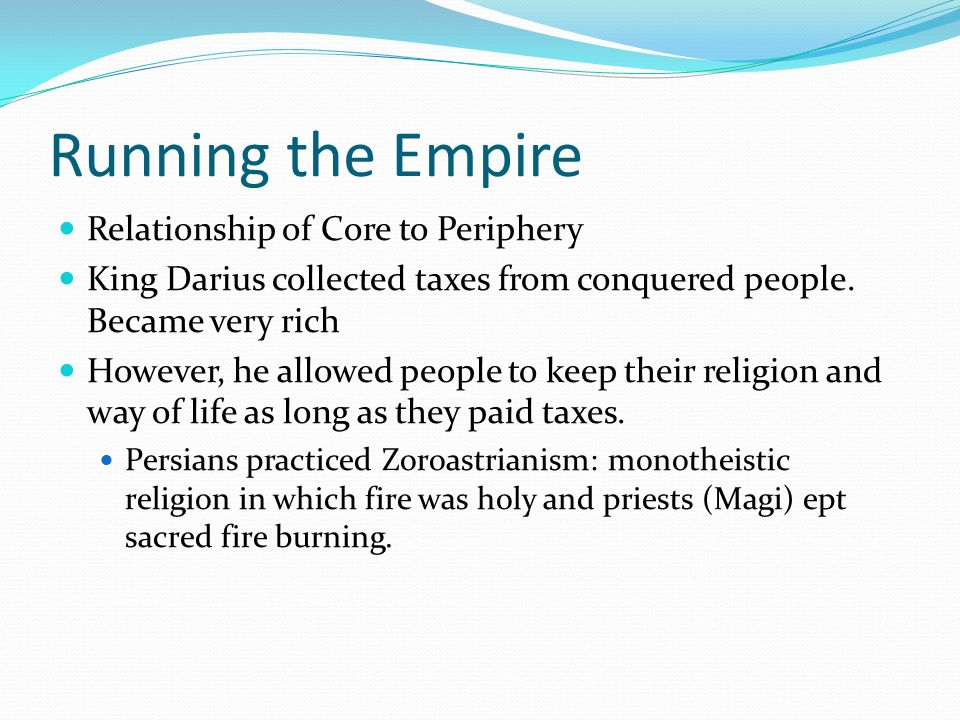 Running the Empire

Relationship of Core to Periphery

King Darius collected taxes from conquered people. Became very rich

However, he allowed people to keep their religion and way of life as long as they paid taxes.

Persians practiced Zoroastrianism: monotheistic religion in which fire was holy and priests (Magi) ept sacred fire burning.